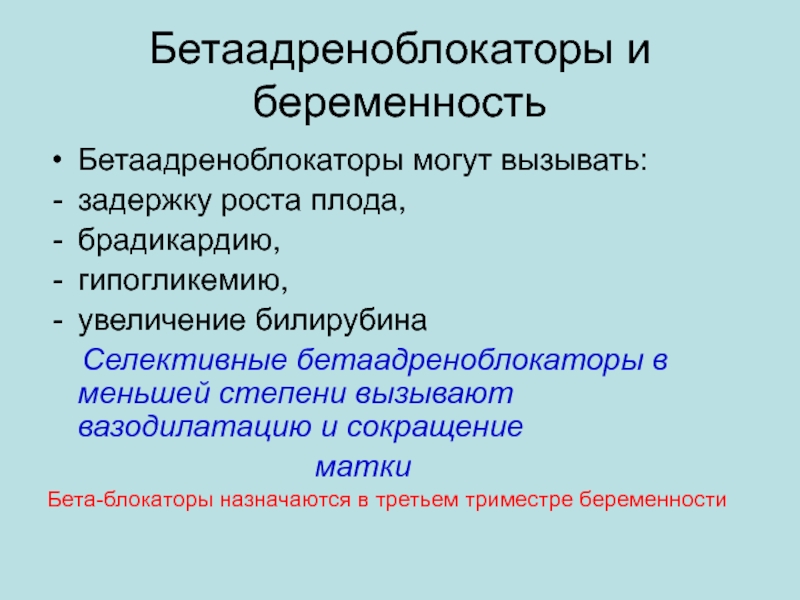 Бетаадреноблокаторы и беременность

• Бетаадреноблокаторы могут вызывать:
- задержку роста плода,
- брадикардию,
- гипогликемию,
- увеличение билирубина

Селективные бетаадреноблокаторы в меньшей степени вызывают вазодилатацию и сокращение матки

Бета-блокаторы назначаются в третьем триместре беременности